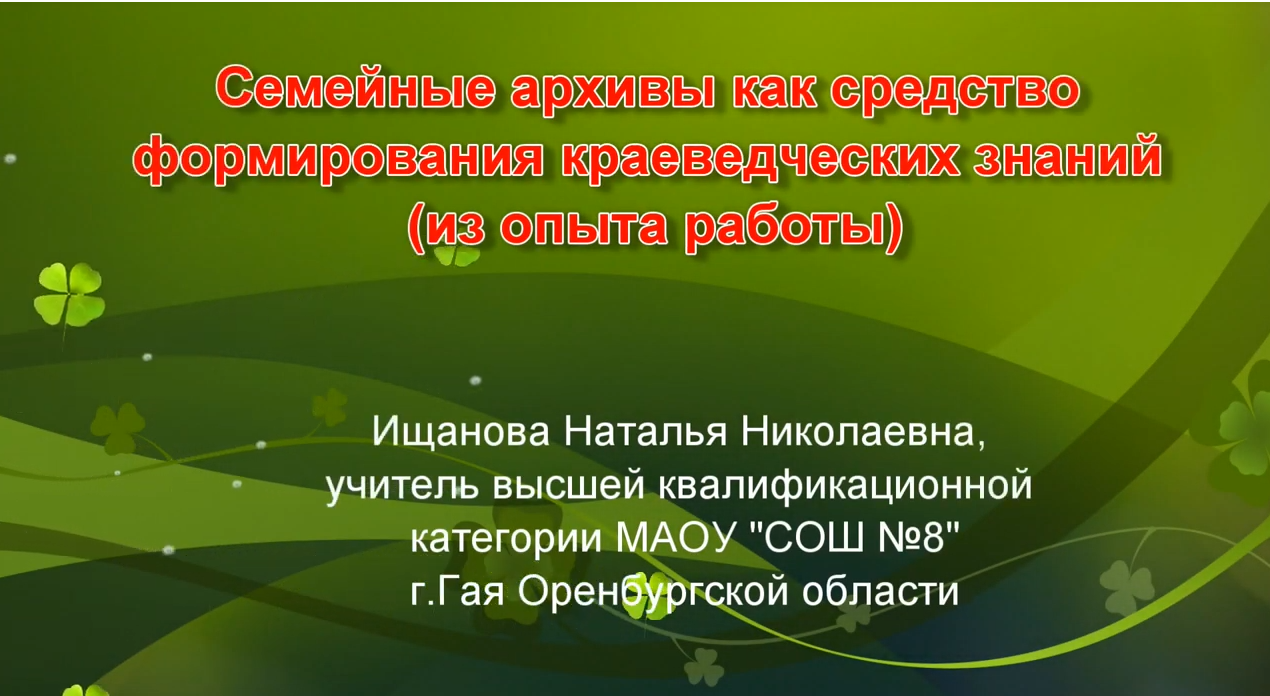 Семейные архивы как средство формирования краеведческих знаний (из опыта работы)

Ищанова Наталья Николаевна, учитель высшей квалификационной категории МАОУ "СОШ №8" г.Гая Оренбургской области